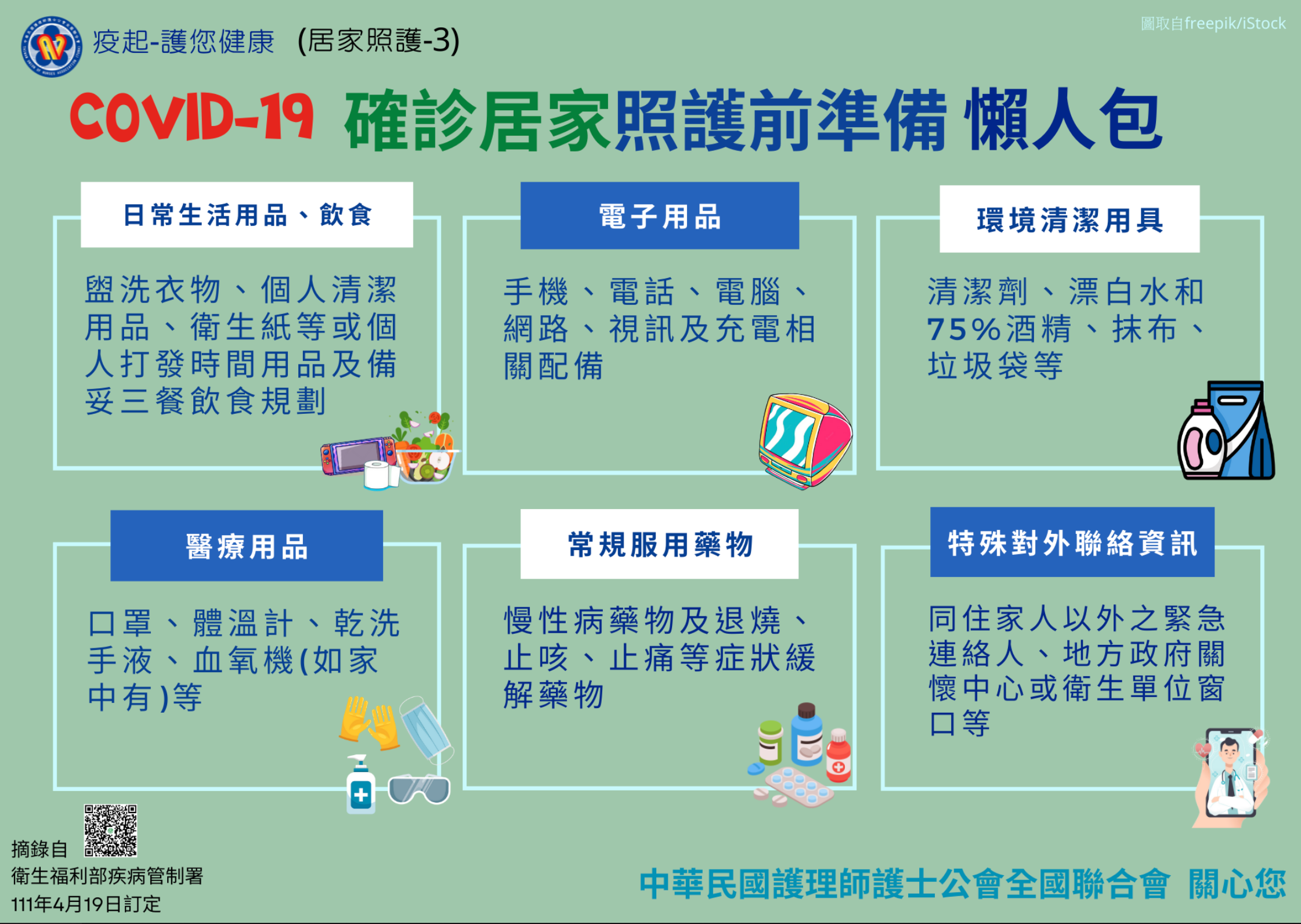 疫起-護您健康 (居家照護-3)

圖取自freepik/iStock

COVID-19 確診居家照護前準備 懶人包

日常生活用品、飲食

盥洗衣物、個人清潔用品、衛生紙等或個人打發時間用品及備妥三餐飲食規劃

電子用品

手機、電話、電腦、網路、視訊及充電相關配備

環境清潔用具

清潔劑、漂白水和75%酒精、抹布、垃圾袋等

醫療用品

口罩、體溫計、乾洗手液、血氧機(如家中有)等

常規服用藥物

慢性病藥物及退燒、止咳、止痛等症狀緩解藥物

特殊對外聯絡資訊

同住家人以外之緊急連絡人、地方政府關懷中心或衛生單位窗口等

摘錄自
衛生福利部疾病管制署
111年4月19日訂定

中華民國護理師護士公會全國聯合會 關心您